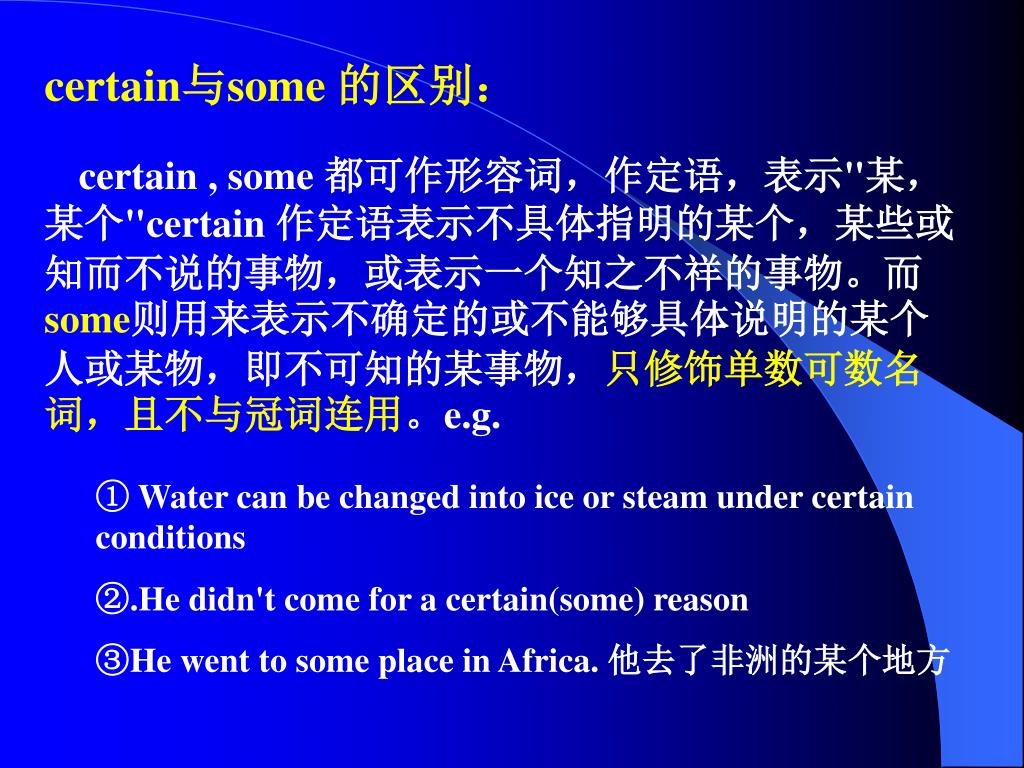 certain与some 的区别：

certain , some 都可作形容词，作定语，表示"某，某个"certain 作定语表示不具体指明的某个，某些或知而不说的事物，或表示一个知之不祥的事物。而some则用来表示不确定的或不能够具体说明的某个人或某物，即不可知的某事物，只修饰单数可数名词，且不与冠词连用。e.g.

① Water can be changed into ice or steam under certain conditions

②.He didn't come for a certain(some) reason

③He went to some place in Africa. 他去了非洲的某个地方